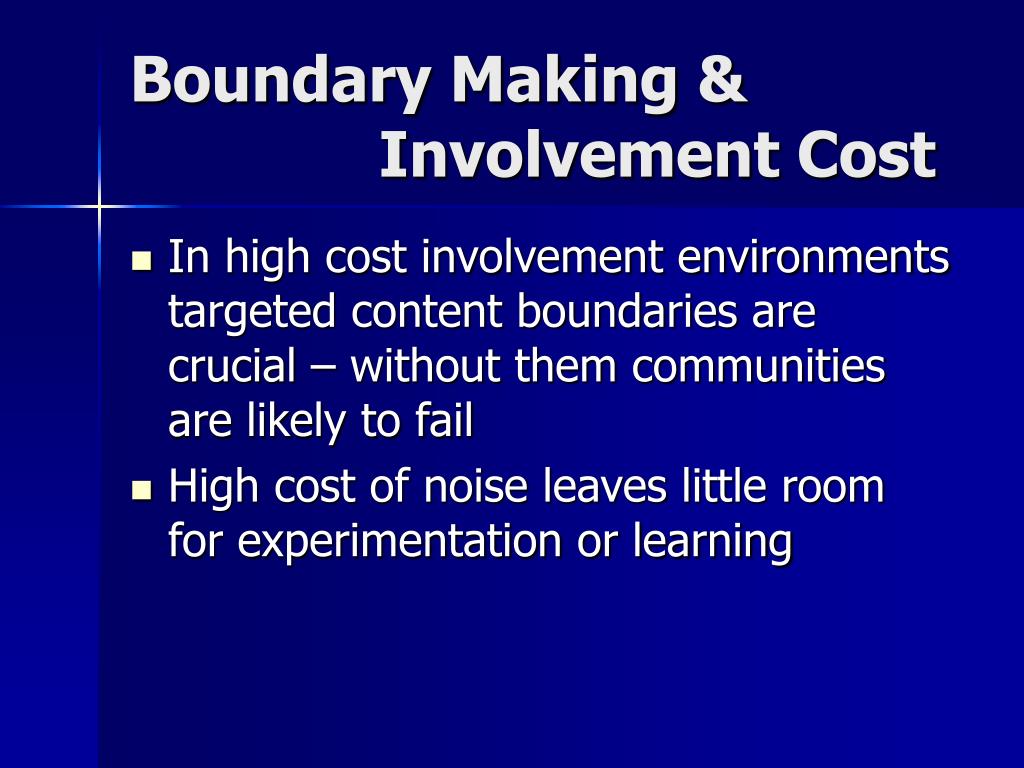 Boundary Making &
Involvement Cost

- In high cost involvement environments targeted content boundaries are crucial – without them communities are likely to fail
- High cost of noise leaves little room for experimentation or learning